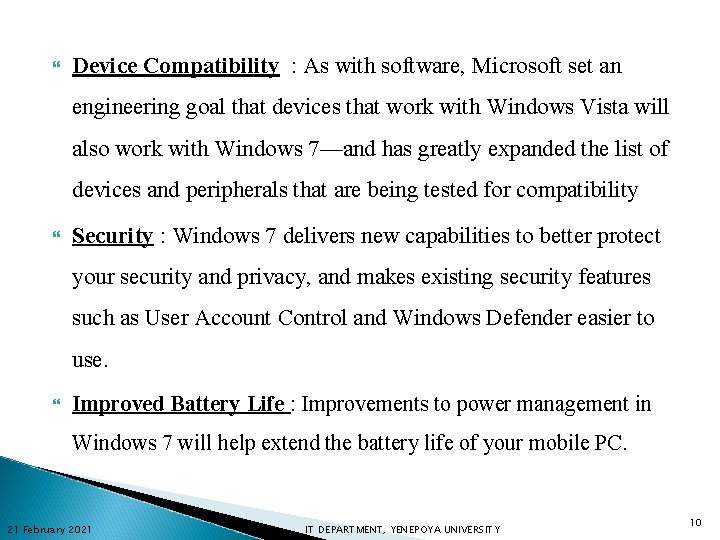 Device Compatibility : As with software, Microsoft set an engineering goal that devices that work with Windows Vista will also work with Windows 7—and has greatly expanded the list of devices and peripherals that are being tested for compatibility

Security : Windows 7 delivers new capabilities to better protect your security and privacy, and makes existing security features such as User Account Control and Windows Defender easier to use.

Improved Battery Life : Improvements to power management in Windows 7 will help extend the battery life of your mobile PC.

21 February 2021

IT DEPARTMENT, YENEPOYA UNIVERSITY

10